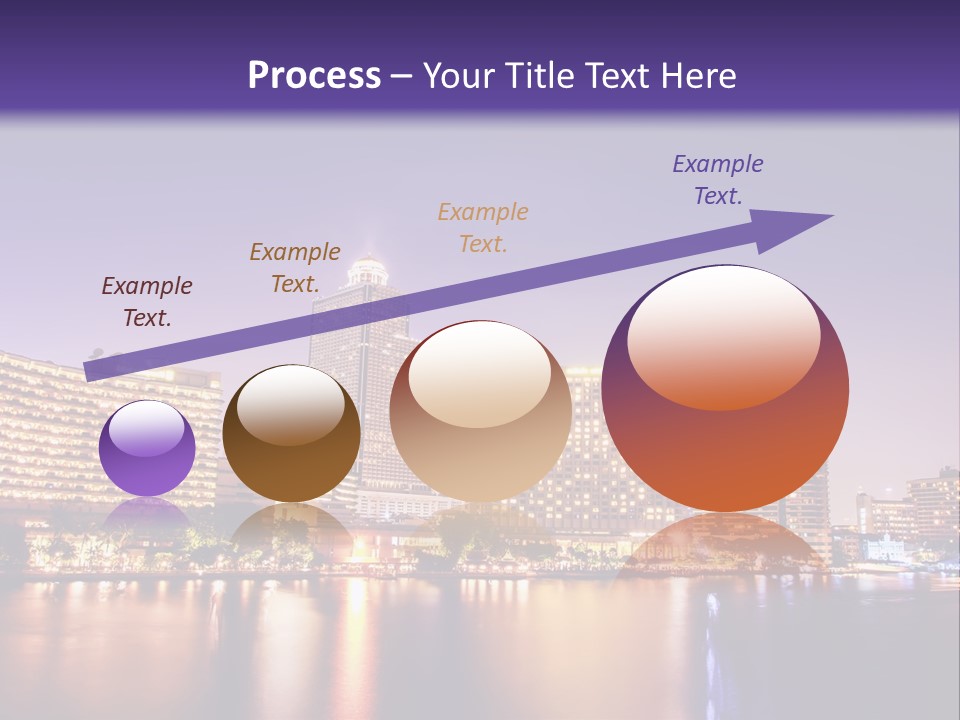 Process – Your Title Text Here

Example Text.

Example Text.

Example Text.

Example Text.